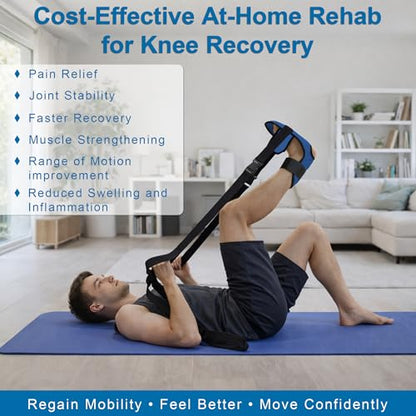 Cost-Effective At-Home Rehab for Knee Recovery

♦ Pain Relief
♦ Joint Stability
♦ Faster Recovery
♦ Muscle Strengthening
♦ Range of Motion improvement
♦ Reduced Swelling and Inflammation

Regain Mobility • Feel Better • Move Confidently